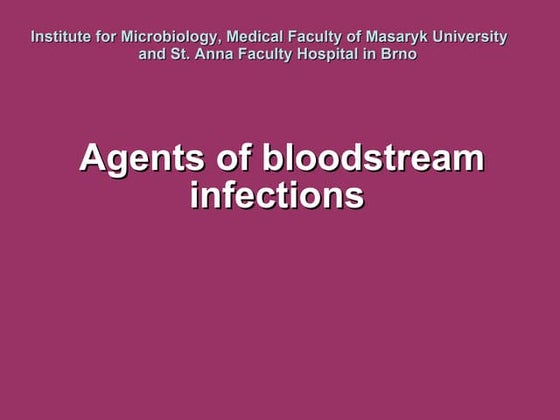 Institute for Microbiology, Medical Faculty of Masaryk University and St. Anna Faculty Hospital in Brno

Agents of bloodstream infections